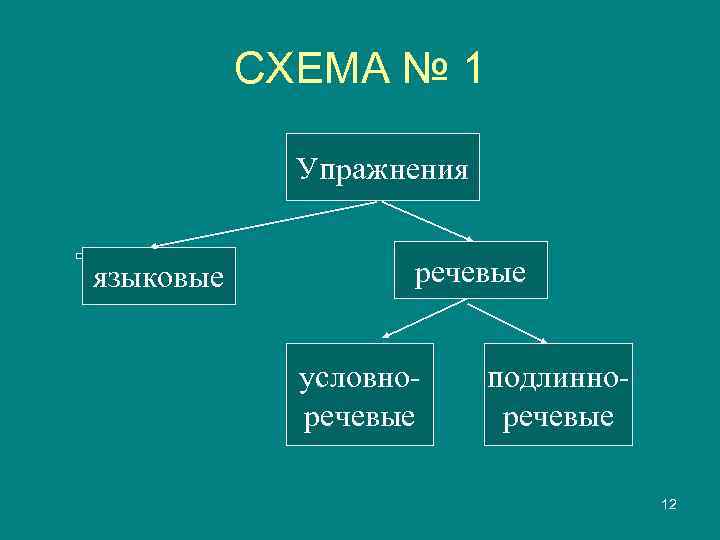 СХЕМА № 1

Упражнения

языковые

речевые

условно-речевые

подлинно-речевые

12